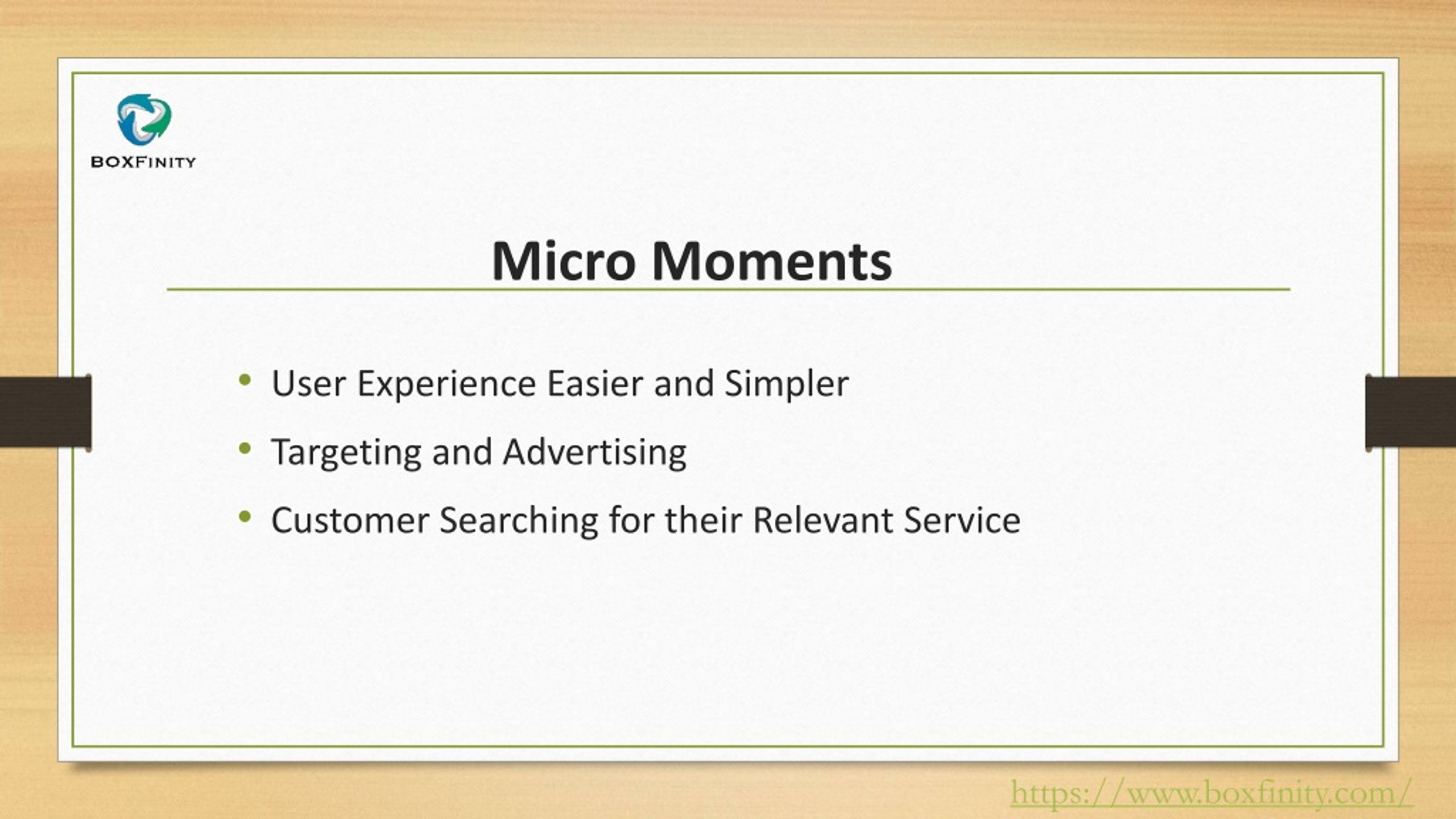 BOXFINITY

Micro Moments

• User Experience Easier and Simpler
• Targeting and Advertising
• Customer Searching for their Relevant Service

https://www.boxfinity.com/